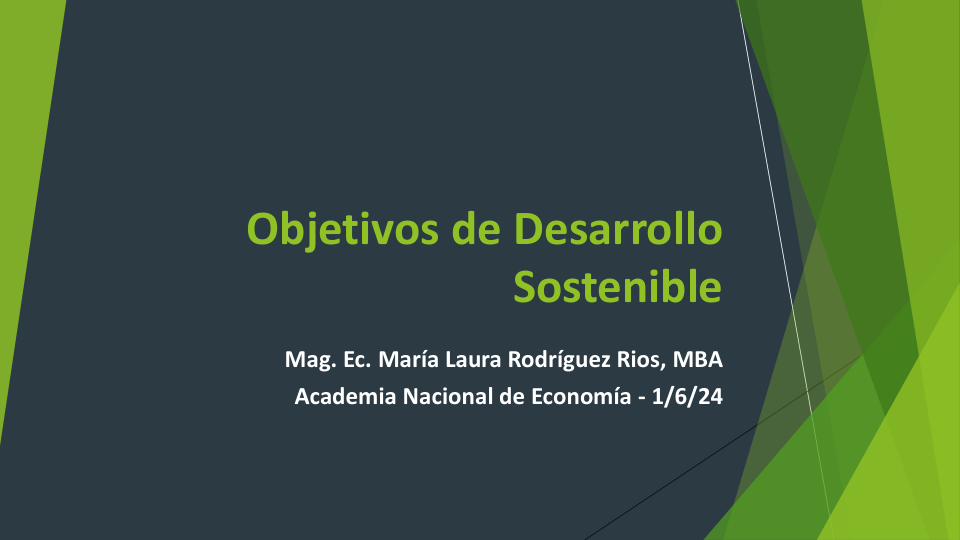 Objetivos de Desarrollo Sostenible

Mag. Ec. María Laura Rodríguez Rios, MBA
Academia Nacional de Economía - 1/6/24